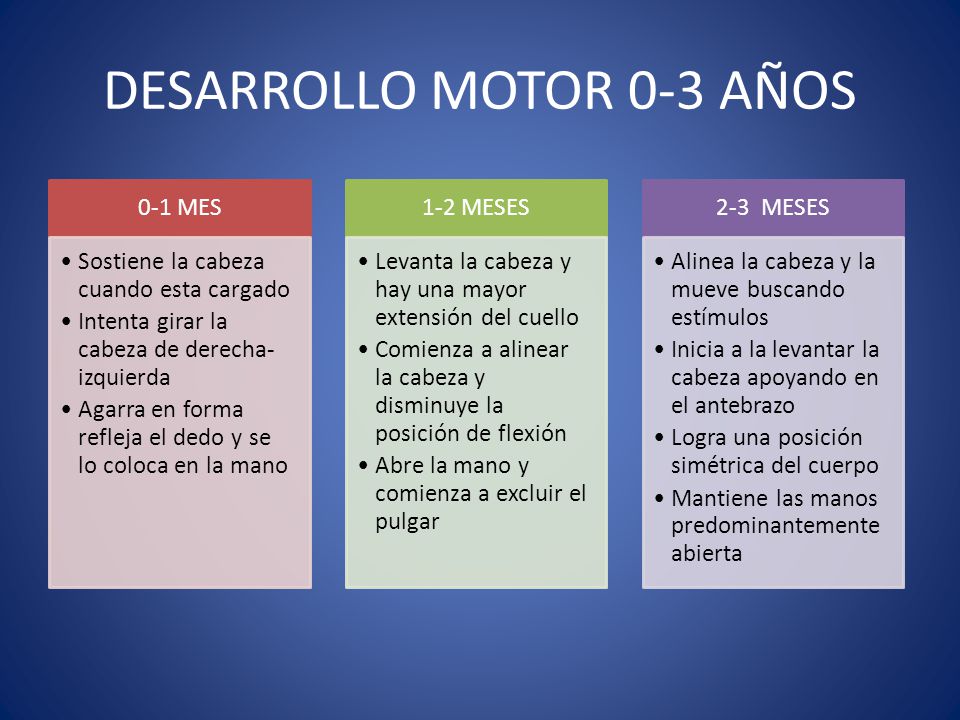 DESARROLLO MOTOR 0-3 AÑOS

0-1 MES

• Sostiene la cabeza cuando esta cargado
• Intenta girar la cabeza de derecha-izquierda
• Agarra en forma refleja el dedo y se lo coloca en la mano

1-2 MESES

• Levanta la cabeza y hay una mayor extensión del cuello
• Comienza a alinear la cabeza y disminuye la posición de flexión
• Abre la mano y comienza a excluir el pulgar

2-3 MESES

• Alinea la cabeza y la mueve buscando estímulos
• Inicia a la levantar la cabeza apoyando en el antebrazo
• Logra una posición simétrica del cuerpo
• Mantiene las manos predominantemente abierta